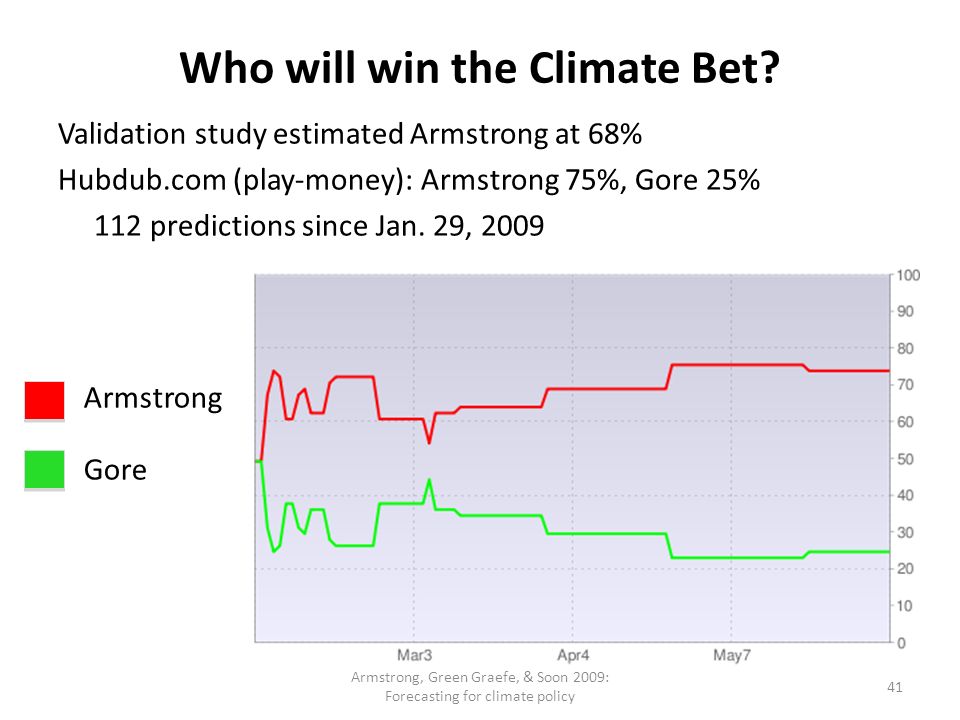 Who will win the Climate Bet?

Validation study estimated Armstrong at 68%

Hubdub.com (play-money): Armstrong 75%, Gore 25%

112 predictions since Jan. 29, 2009

Armstrong

Gore

100
90
80
70
60
50
40
30
20
10
0

Mar3
Apr4
May7

Armstrong, Green Graefe, & Soon 2009: Forecasting for climate policy

41